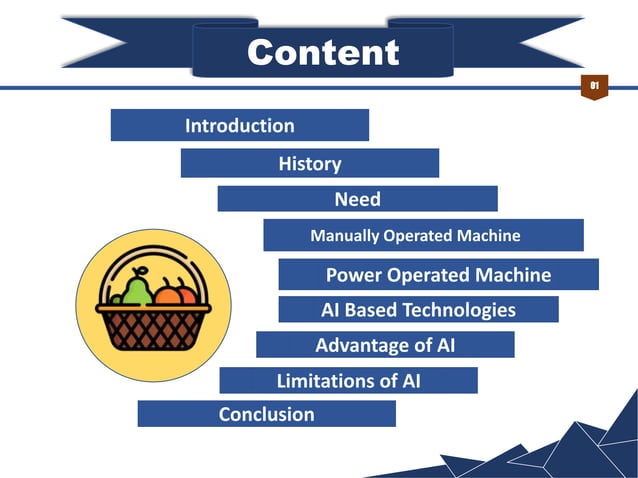 Content

01

Introduction

History

Need

Manually Operated Machine

Power Operated Machine

AI Based Technologies

Advantage of AI

Limitations of AI

Conclusion